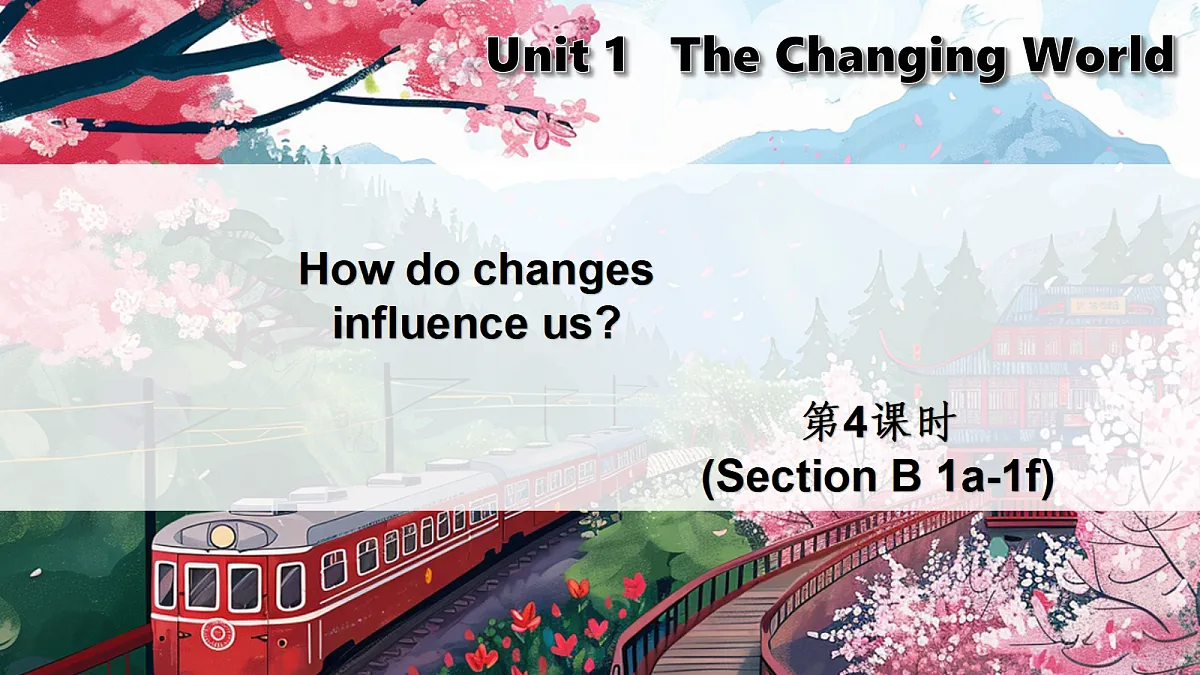 Unit 1 The Changing World

How do changes influence us?

第4课时
(Section B 1a-1f)